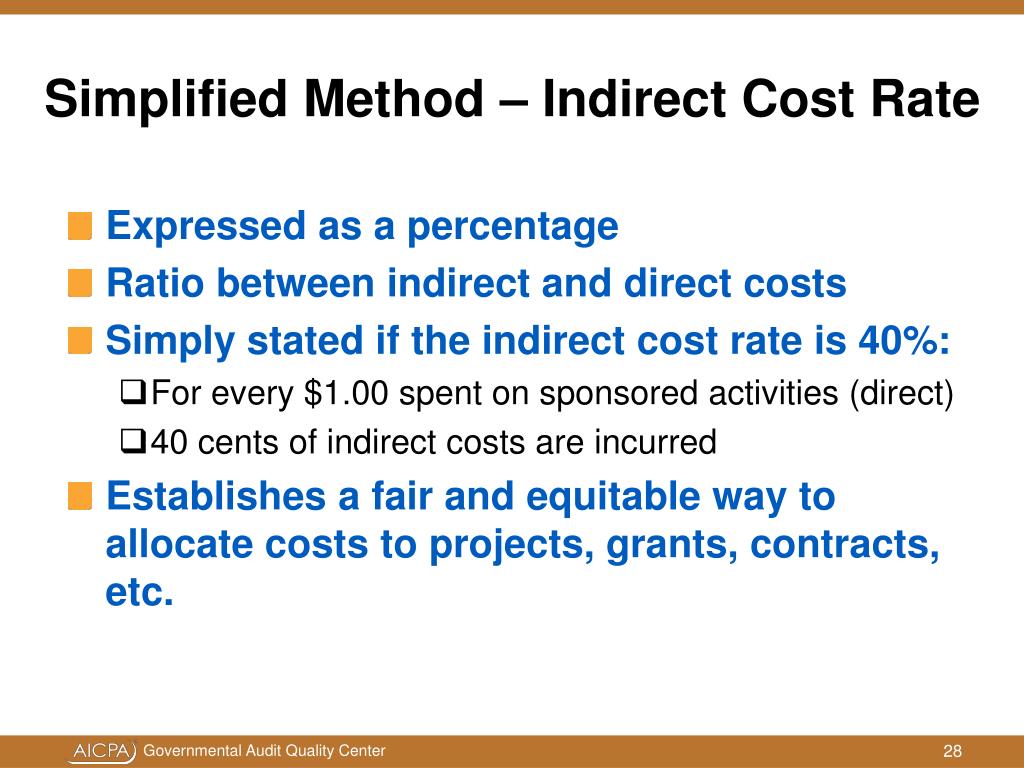 Simplified Method – Indirect Cost Rate

Expressed as a percentage

Ratio between indirect and direct costs

Simply stated if the indirect cost rate is 40%:

For every \$1.00 spent on sponsored activities (direct)

40 cents of indirect costs are incurred

Establishes a fair and equitable way to allocate costs to projects, grants, contracts, etc.

AICPA Governmental Audit Quality Center

28